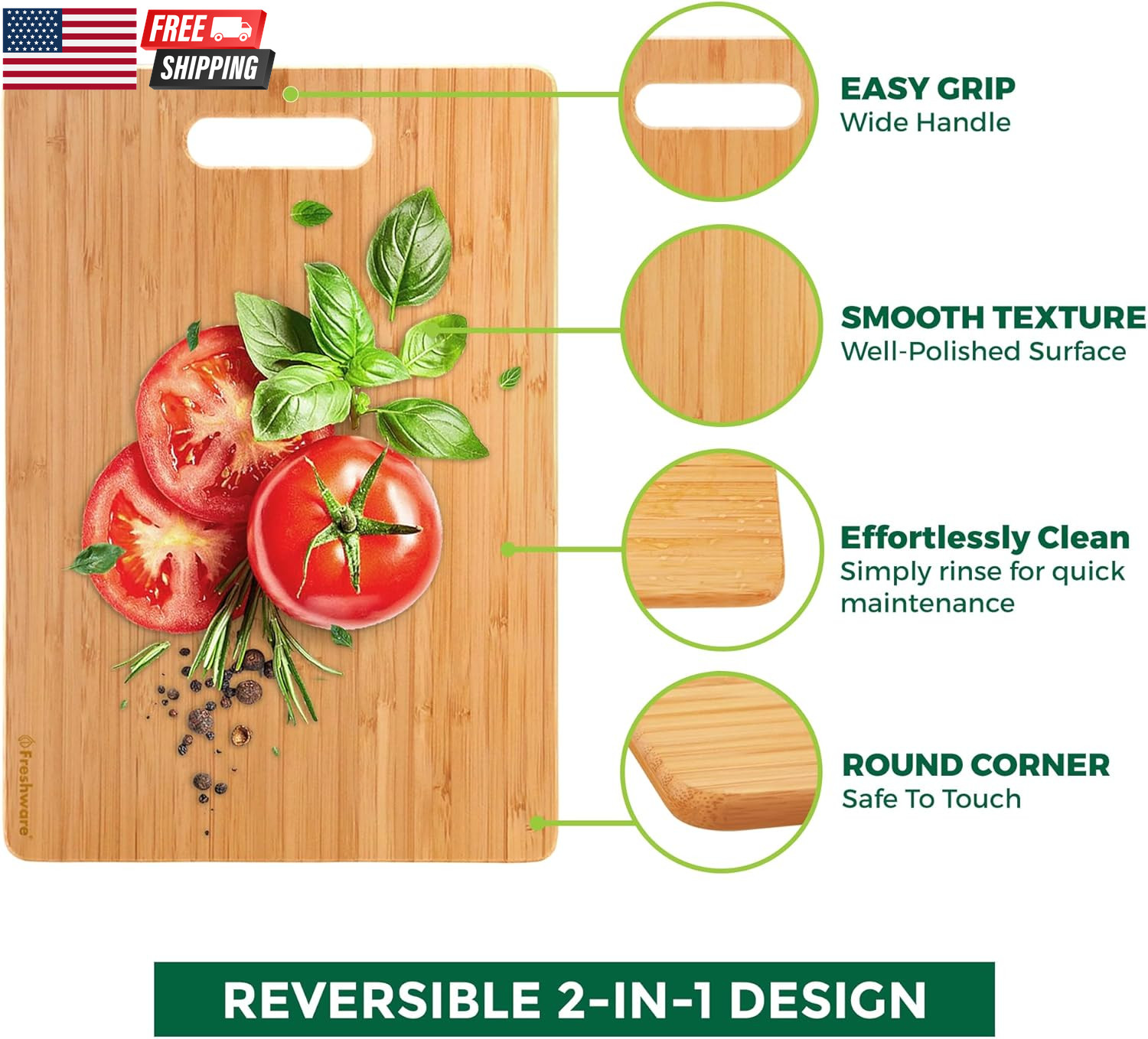 FREE SHIPPING

Freshware

EASY GRIP
Wide Handle

SMOOTH TEXTURE
Well-Polished Surface

Effortlessly Clean
Simply rinse for quick maintenance

ROUND CORNER
Safe To Touch

REVERSIBLE 2-IN-1 DESIGN